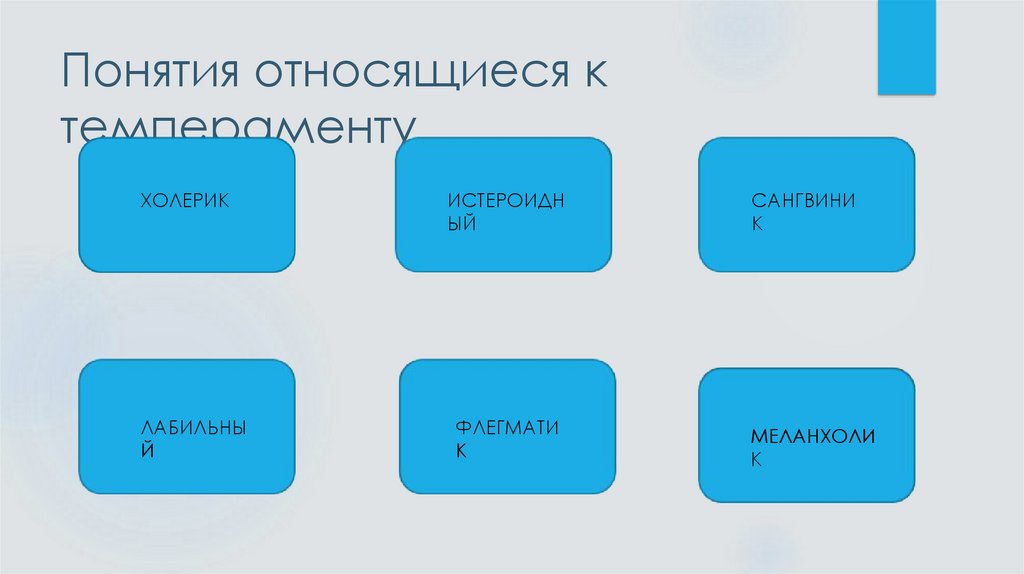 Понятия относящиеся к темпераменту

ХОЛЕРИК

ИСТЕРОИДНЫЙ

САНГВИНИК

ЛАБИЛЬНЫЙ

ФЛЕГМАТИК

МЕЛАНХОЛИК